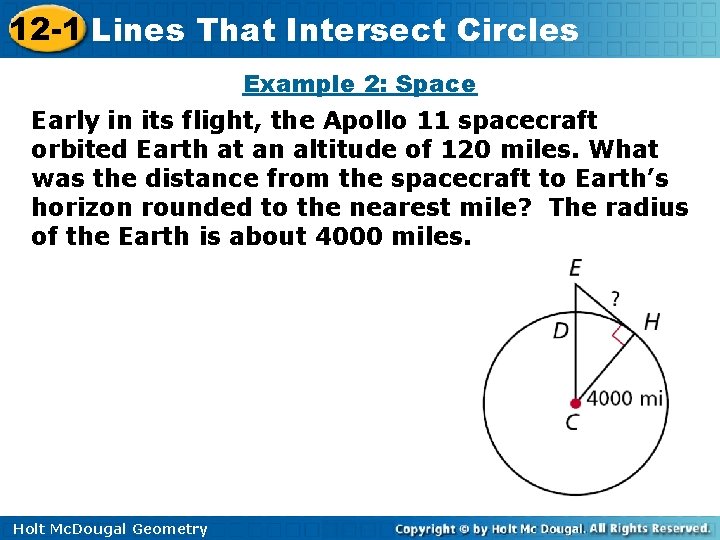 12-1 Lines That Intersect Circles

Example 2: Space

Early in its flight, the Apollo 11 spacecraft orbited Earth at an altitude of 120 miles. What was the distance from the spacecraft to Earth's horizon rounded to the nearest mile? The radius of the Earth is about 4000 miles.

E
?
D
H
4000 mi
C

Holt McDougal Geometry

Copyright © by Holt Mc Dougal. All Rights Reserved.